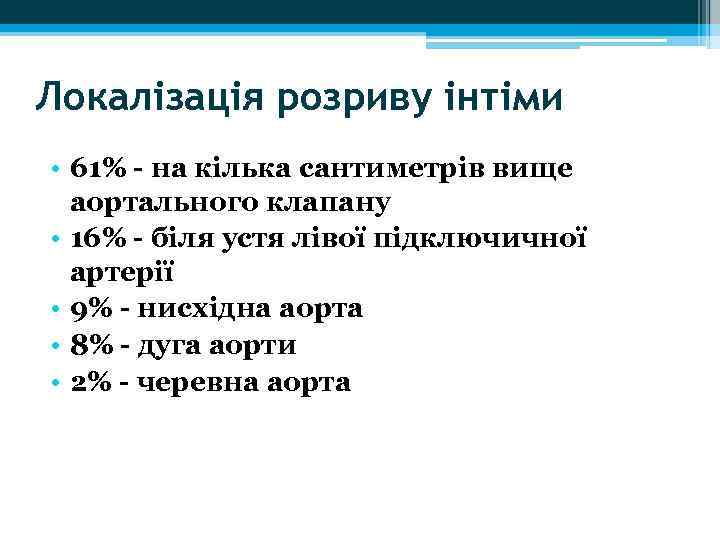 Локалізація розриву інтіми

• 61% - на кілька сантиметрів вище аортального клапану
• 16% - біля устя лівої підключичної артерії
• 9% - нисхідна аорта
• 8% - дуга аорти
• 2% - черевна аорта